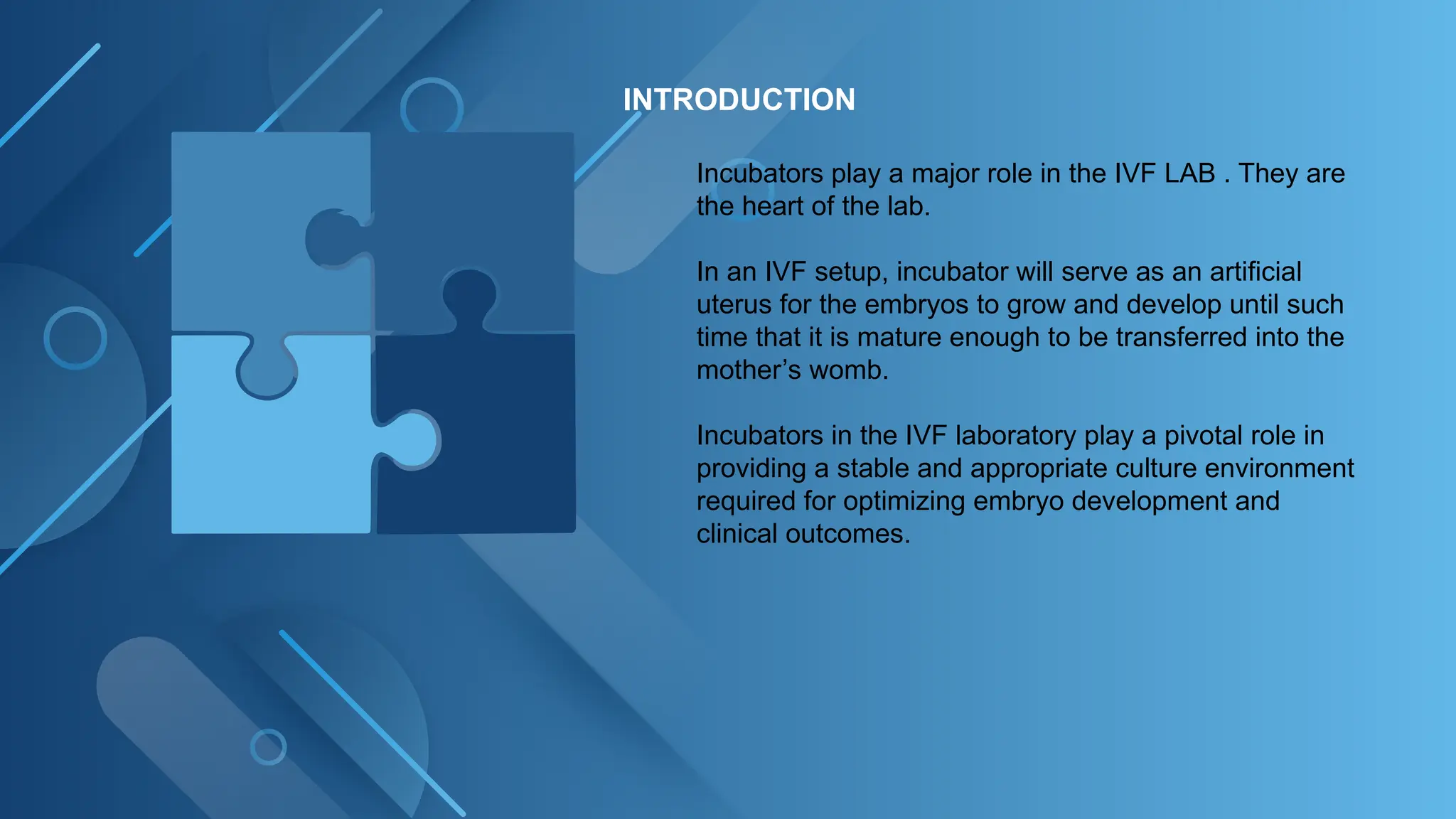 INTRODUCTION

Incubators play a major role in the IVF LAB . They are the heart of the lab.

In an IVF setup, incubator will serve as an artificial uterus for the embryos to grow and develop until such time that it is mature enough to be transferred into the mother’s womb.

Incubators in the IVF laboratory play a pivotal role in providing a stable and appropriate culture environment required for optimizing embryo development and clinical outcomes.